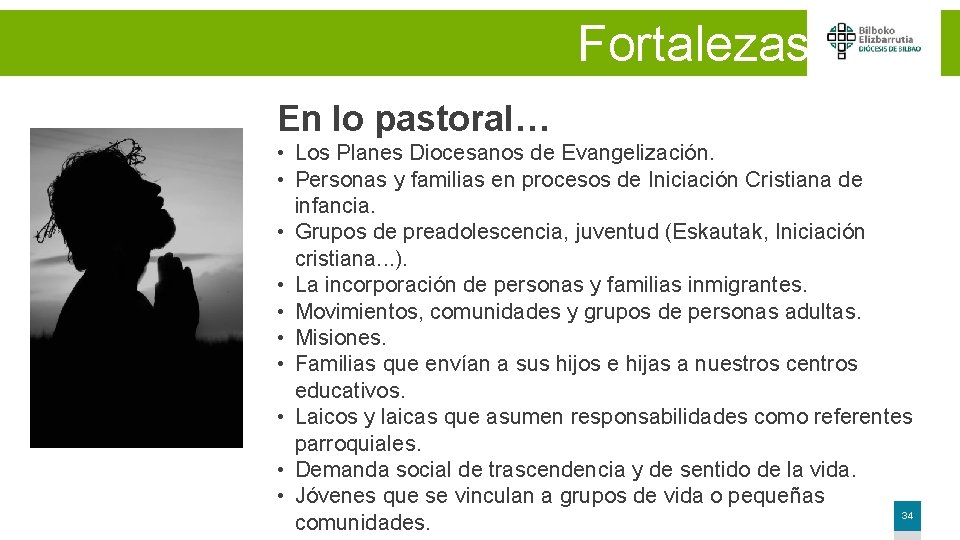 Fortalezas

Bilboko Elizbarrutia
DIÓCESIS DE BILBAO

En lo pastoral…

• Los Planes Diocesanos de Evangelización.
• Personas y familias en procesos de Iniciación Cristiana de infancia.
• Grupos de preadolescencia, juventud (Eskautak, Iniciación cristiana...).
• La incorporación de personas y familias inmigrantes.
• Movimientos, comunidades y grupos de personas adultas.
• Misiones.
• Familias que envían a sus hijos e hijas a nuestros centros educativos.
• Laicos y laicas que asumen responsabilidades como referentes parroquiales.
• Demanda social de trascendencia y de sentido de la vida.
• Jóvenes que se vinculan a grupos de vida o pequeñas comunidades.

34